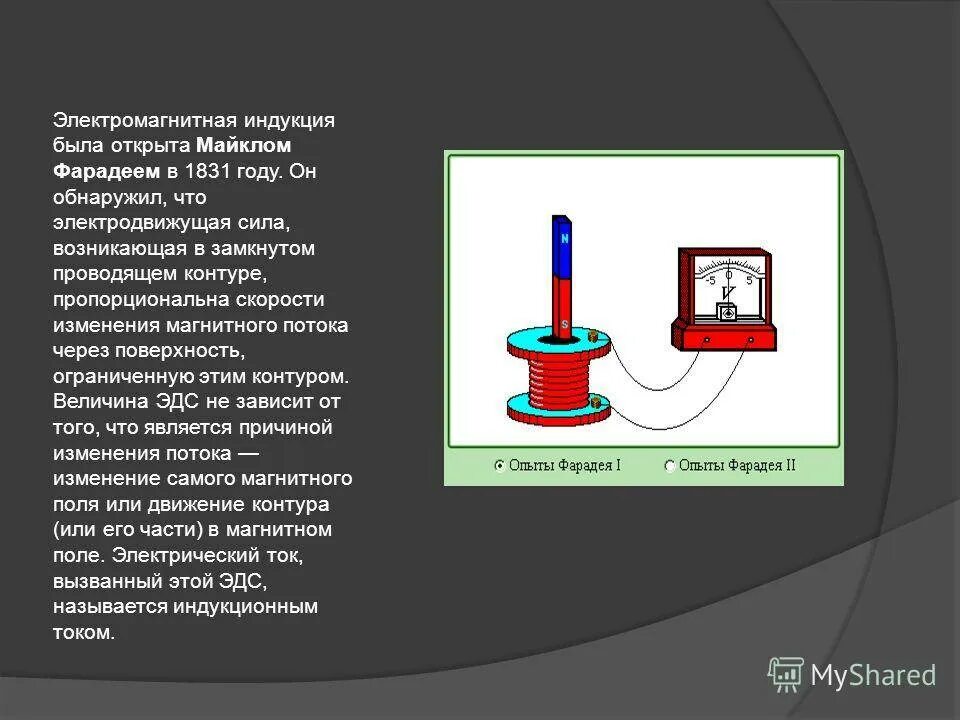 Электромагнитная индукция была открыта Майклом Фарадеем в 1831 году. Он обнаружил, что электродвижущая сила, возникающая в замкнутом проводящем контуре, пропорциональна скорости изменения магнитного потока через поверхность, ограниченную этим контуром. Величина ЭДС не зависит от того, что является причиной изменения потока — изменение самого магнитного поля или движение контура (или его части) в магнитном поле. Электрический ток, вызванный этой ЭДС, называется индукционным током.

N
S
-5 0 5
V

Опыты Фарадея I
Опыты Фарадея II

MyShared